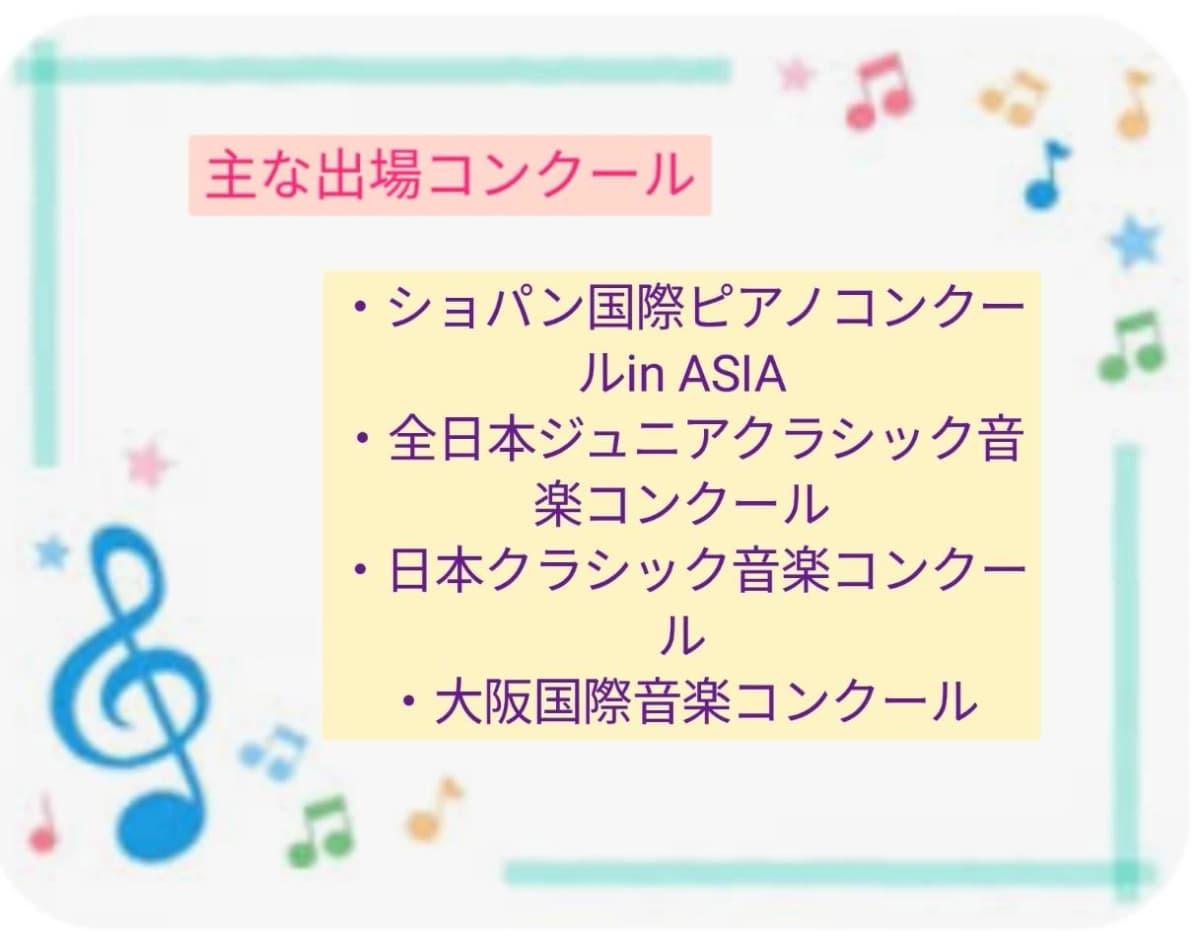 主な出場コンクール

・ショパン国際ピアノコンクールin ASIA
・全日本ジュニアクラシック音楽コンクール
・日本クラシック音楽コンクール
・大阪国際音楽コンクール